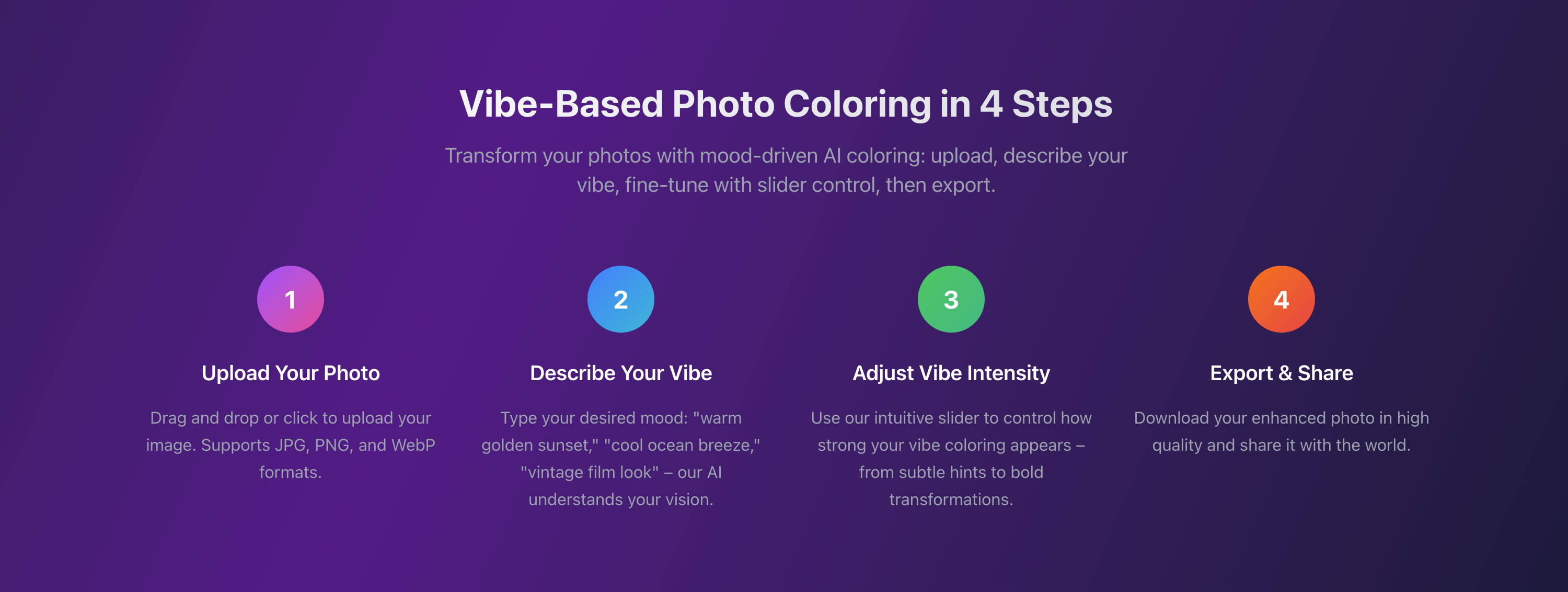 Vibe-Based Photo Coloring in 4 Steps

Transform your photos with mood-driven AI coloring: upload, describe your vibe, fine-tune with slider control, then export.

1

Upload Your Photo

Drag and drop or click to upload your image. Supports JPG, PNG, and WebP formats.

2

Describe Your Vibe

Type your desired mood: "warm golden sunset," "cool ocean breeze," "vintage film look" – our AI understands your vision.

3

Adjust Vibe Intensity

Use our intuitive slider to control how strong your vibe coloring appears – from subtle hints to bold transformations.

4

Export & Share

Download your enhanced photo in high quality and share it with the world.